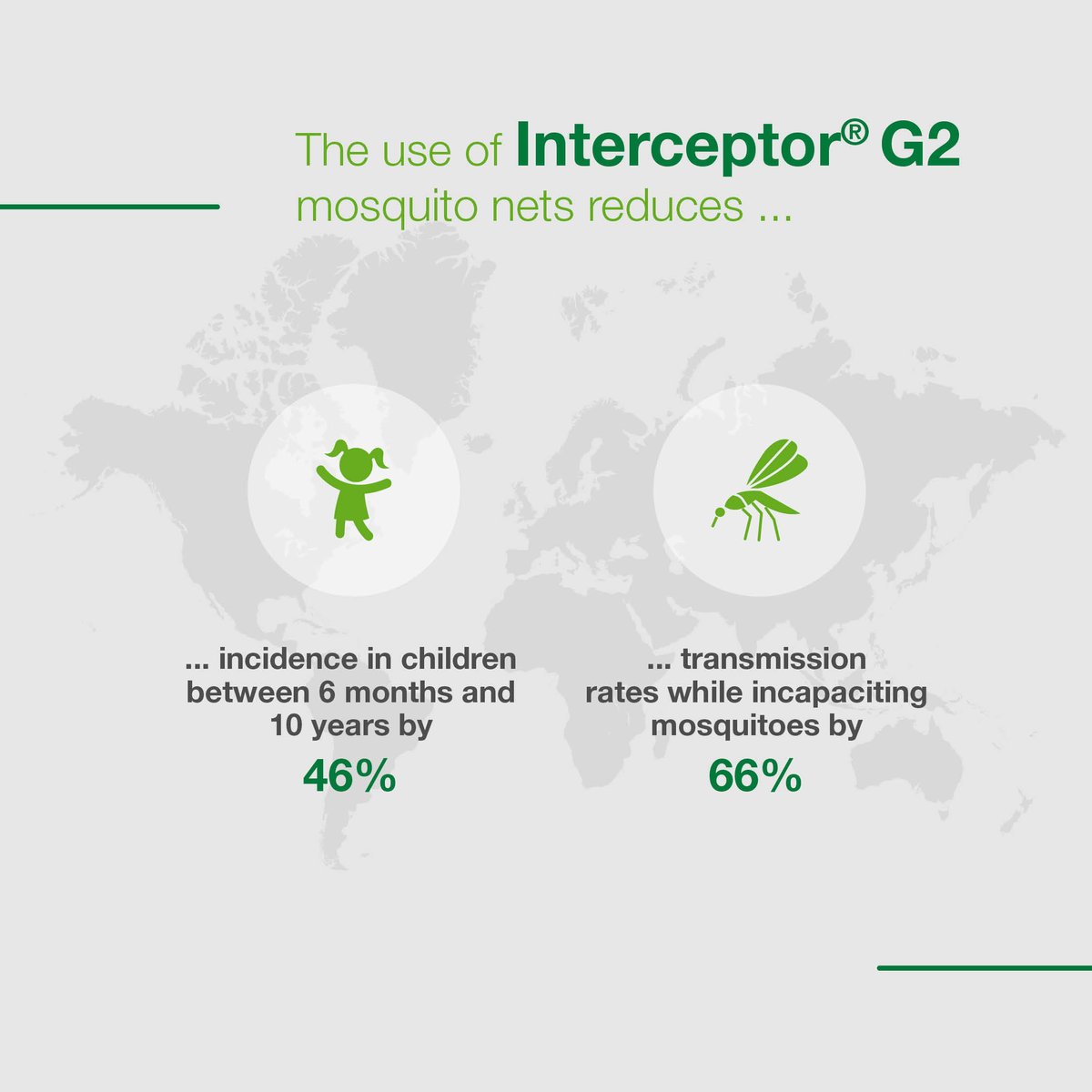 The use of Interceptor® G2 mosquito nets reduces ...

... incidence in children between 6 months and 10 years by

46%

... transmission rates while incapaciting mosquitoes by

66%